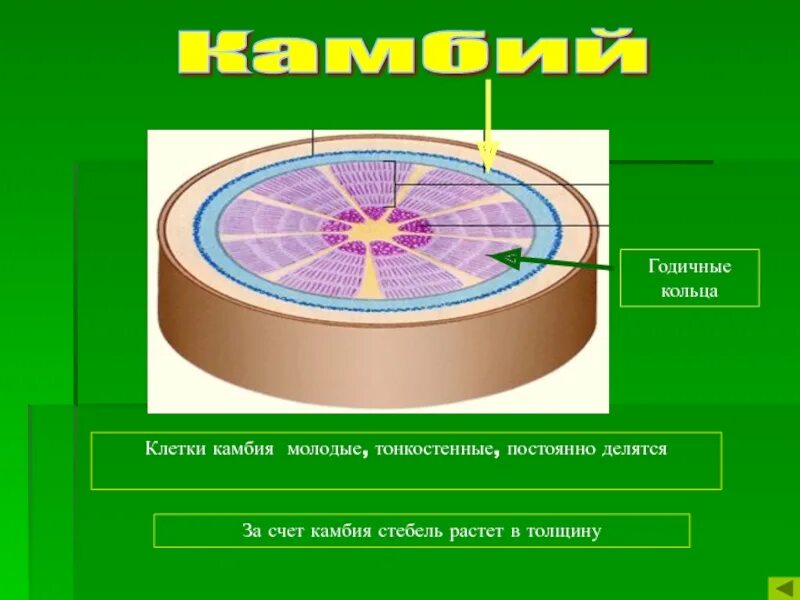 Камбий

Годичные кольца

Клетки камбия молодые, тонкостенные, постоянно делятся

За счет камбия стебель растет в толщину